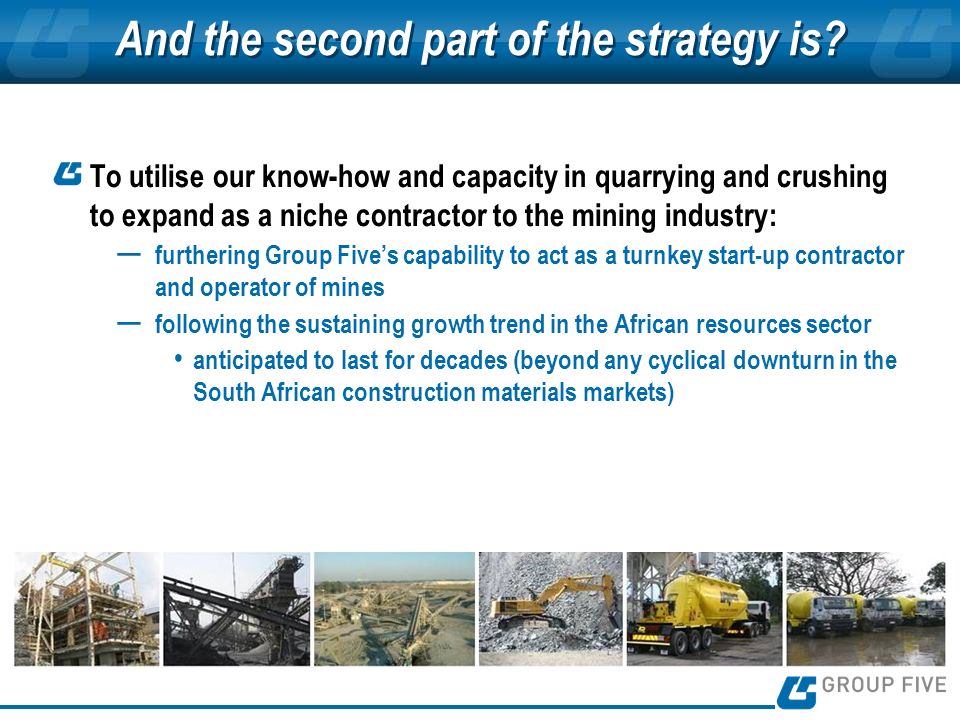 And the second part of the strategy is?

To utilise our know-how and capacity in quarrying and crushing to expand as a niche contractor to the mining industry:

— furthering Group Five's capability to act as a turnkey start-up contractor and operator of mines

— following the sustaining growth trend in the African resources sector

• anticipated to last for decades (beyond any cyclical downturn in the South African construction materials markets)

GROUP FIVE